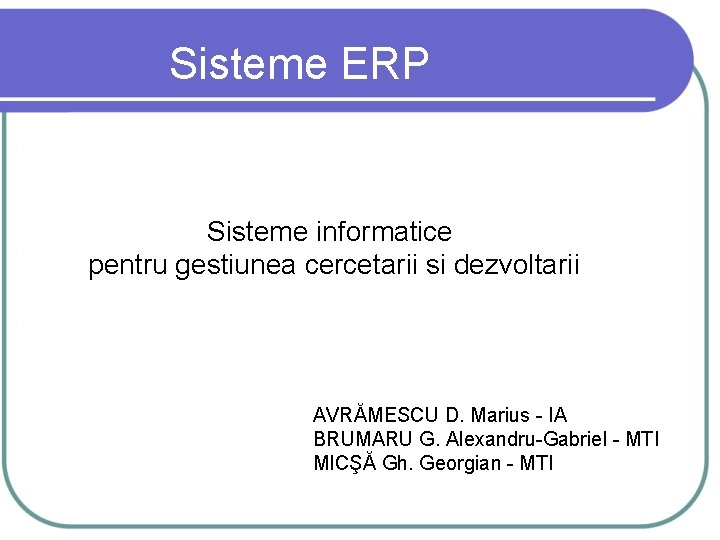 Sisteme ERP

Sisteme informatice
pentru gestiunea cercetarii si dezvoltarii

AVRĂMESCU D. Marius - IA
BRUMARU G. Alexandru-Gabriel - MTI
MICŞĂ Gh. Georgian - MTI